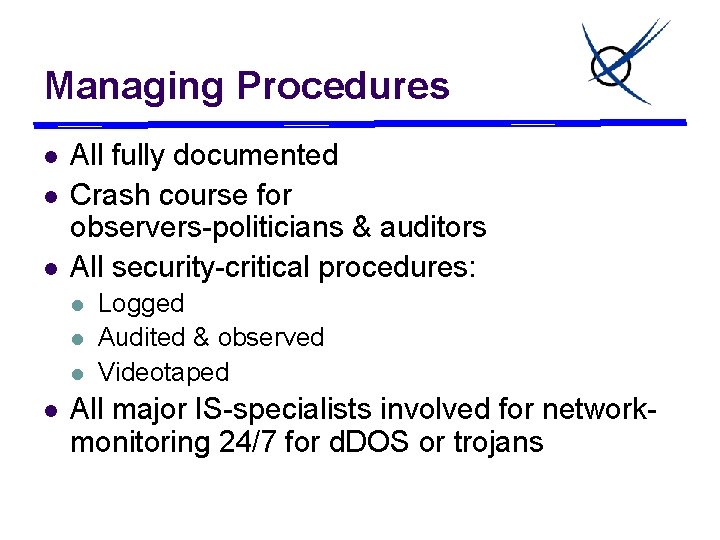 Managing Procedures

- All fully documented
- Crash course for observers-politicians & auditors
- All security-critical procedures:
  - Logged
  - Audited & observed
  - Videotaped
- All major IS-specialists involved for network-monitoring 24/7 for dDOS or trojans